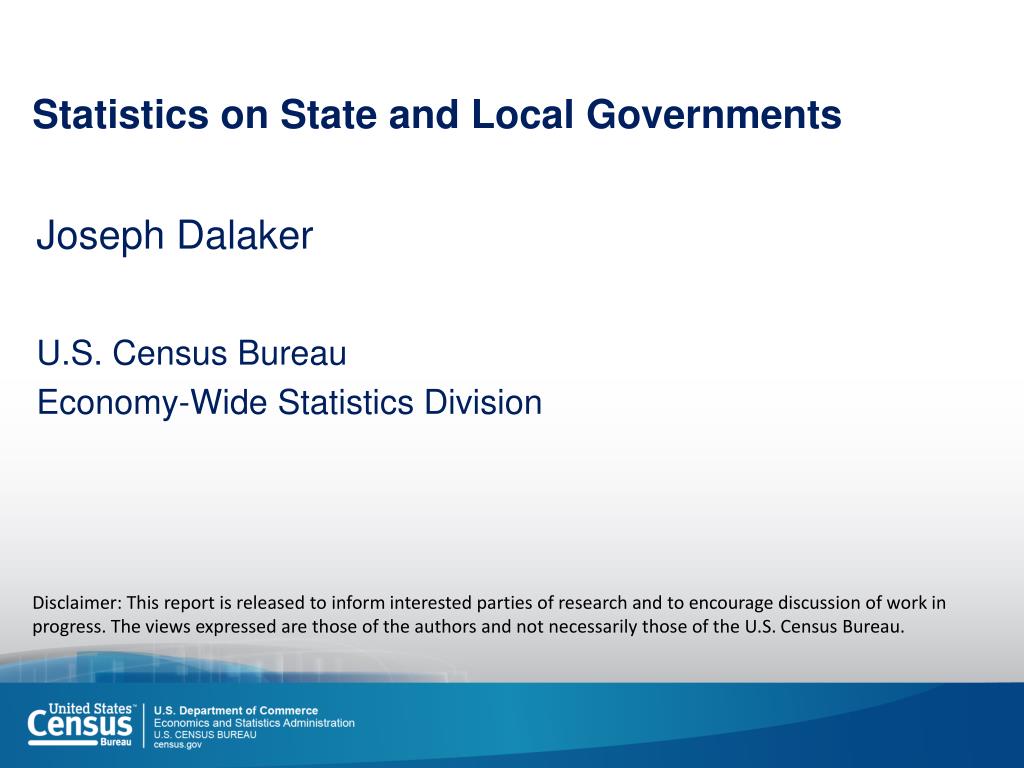 Statistics on State and Local Governments

Joseph Dalaker

U.S. Census Bureau
Economy-Wide Statistics Division

Disclaimer: This report is released to inform interested parties of research and to encourage discussion of work in progress. The views expressed are those of the authors and not necessarily those of the U.S. Census Bureau.

United States™ Census Bureau

U.S. Department of Commerce
Economics and Statistics Administration
U.S. CENSUS BUREAU
census.gov